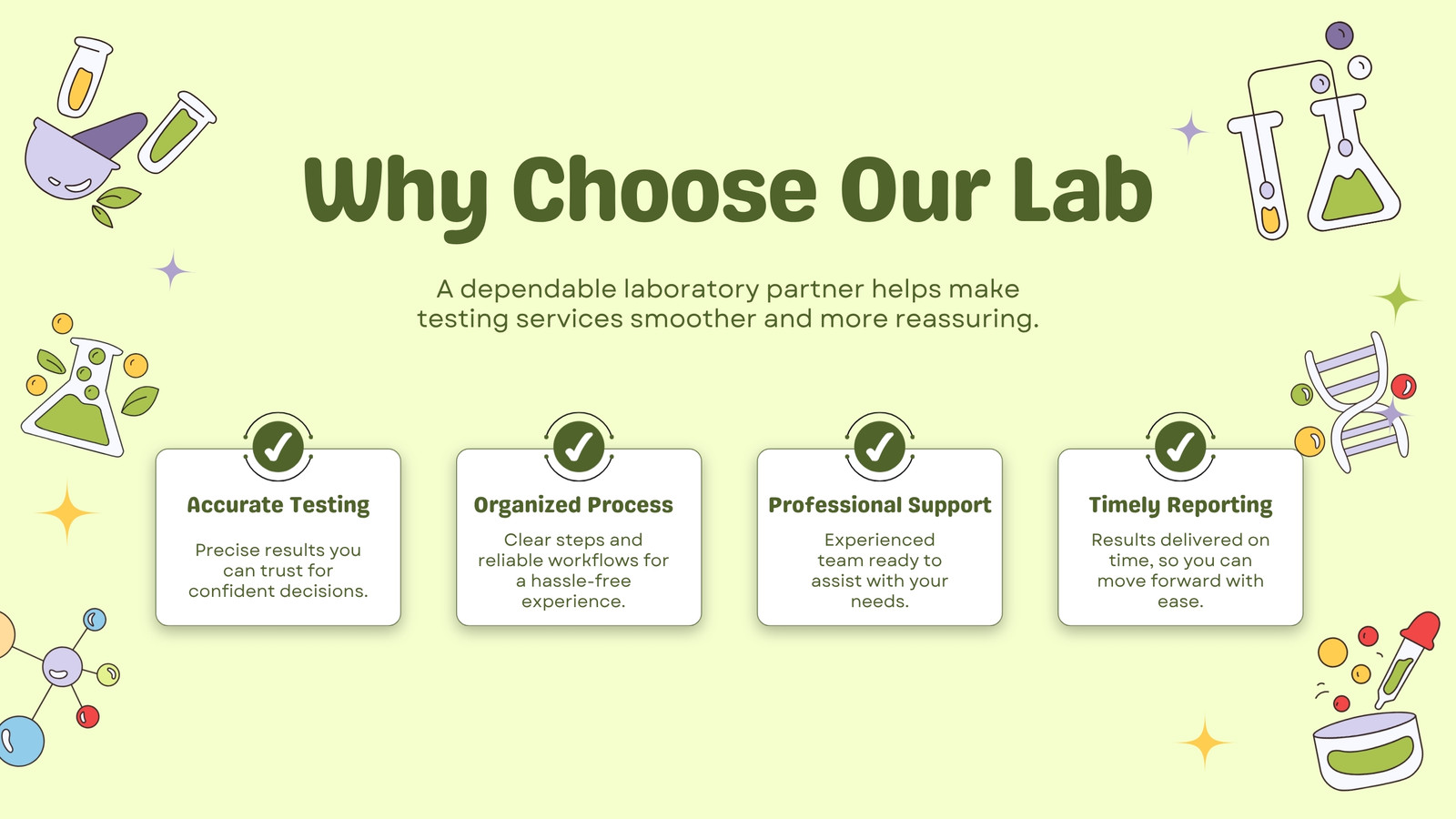 Why Choose Our Lab

A dependable laboratory partner helps make testing services smoother and more reassuring.

Accurate Testing

Precise results you can trust for confident decisions.

Organized Process

Clear steps and reliable workflows for a hassle-free experience.

Professional Support

Experienced team ready to assist with your needs.

Timely Reporting

Results delivered on time, so you can move forward with ease.